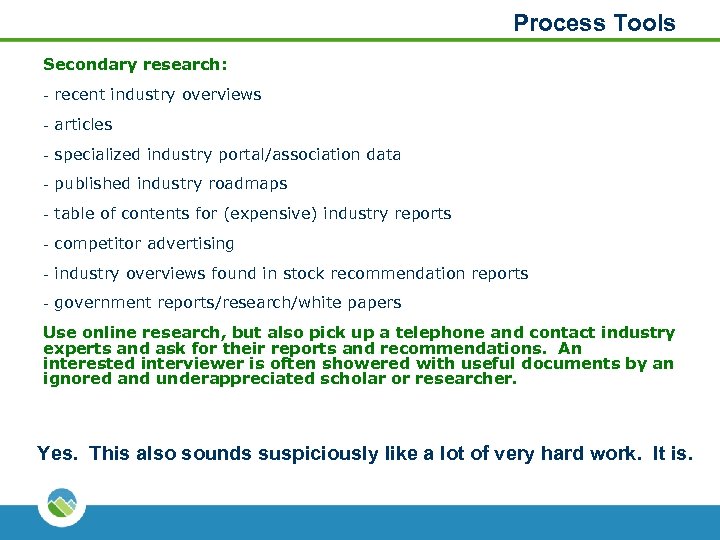 Process Tools

Secondary research:

- recent industry overviews

- articles

- specialized industry portal/association data

- published industry roadmaps

- table of contents for (expensive) industry reports

- competitor advertising

- industry overviews found in stock recommendation reports

- government reports/research/white papers

Use online research, but also pick up a telephone and contact industry experts and ask for their reports and recommendations. An interested interviewer is often showered with useful documents by an ignored and underappreciated scholar or researcher.

Yes. This also sounds suspiciously like a lot of very hard work. It is.